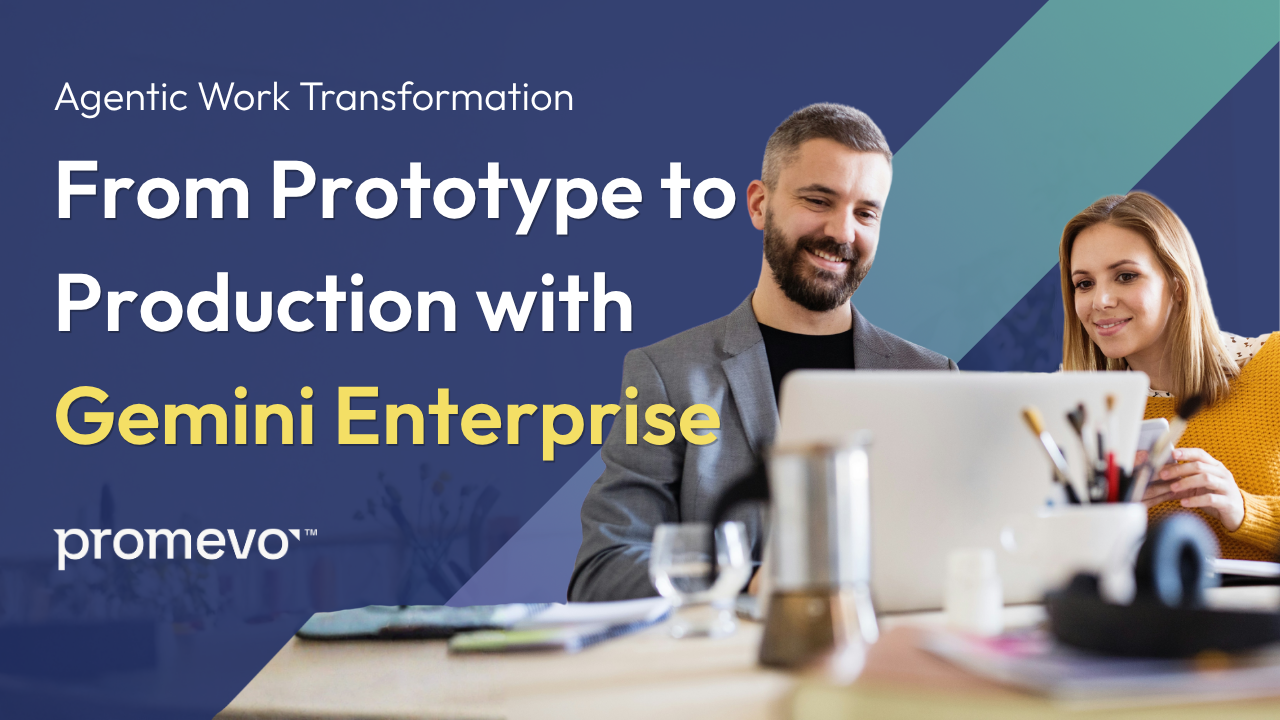 Agentic Work Transformation

From Prototype to Production with Gemini Enterprise

promevo™